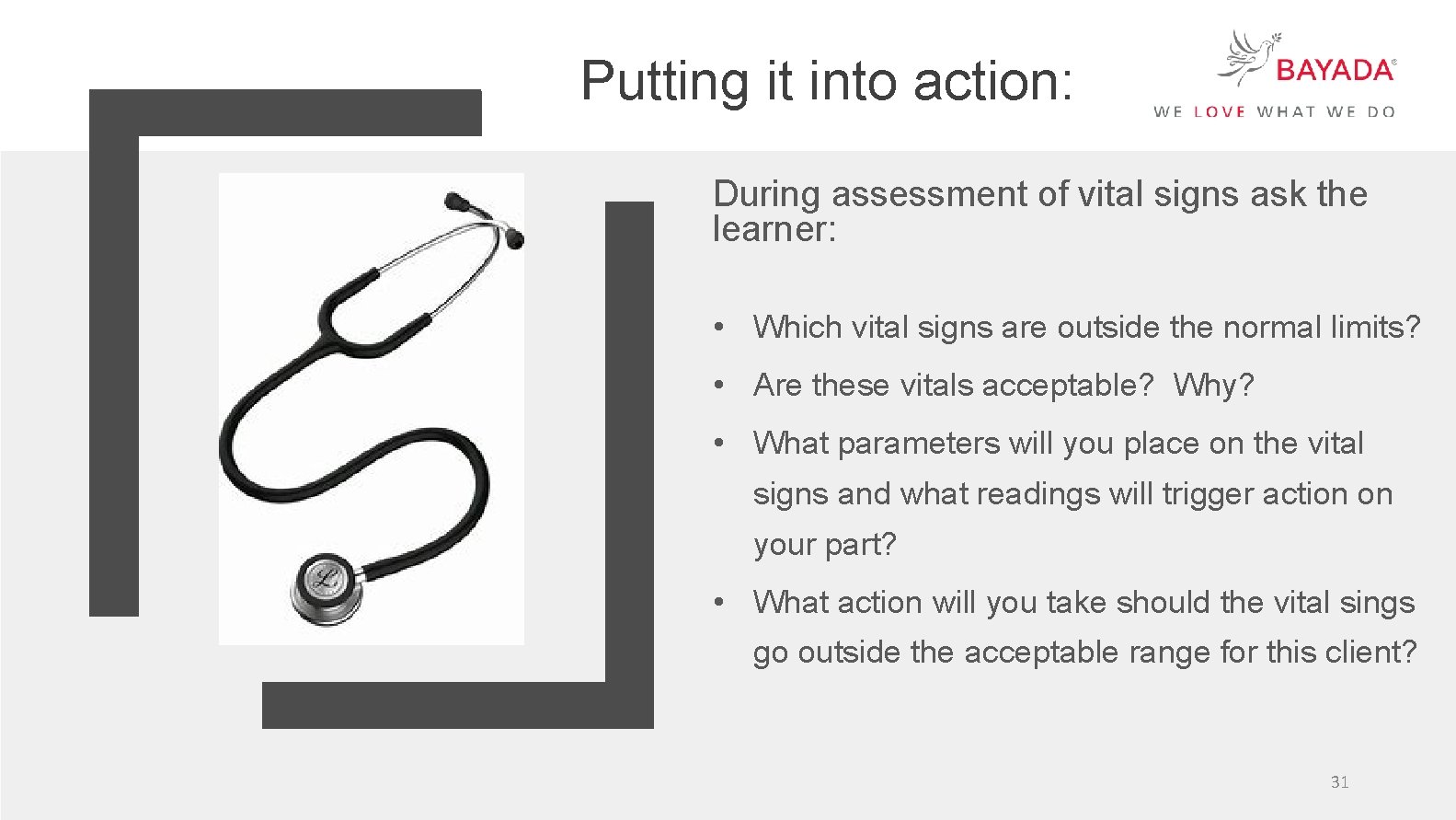 Putting it into action:

BAYADA®
WE LOVE WHAT WE DO

During assessment of vital signs ask the learner:

• Which vital signs are outside the normal limits?
• Are these vitals acceptable? Why?
• What parameters will you place on the vital signs and what readings will trigger action on your part?
• What action will you take should the vital sings go outside the acceptable range for this client?

31